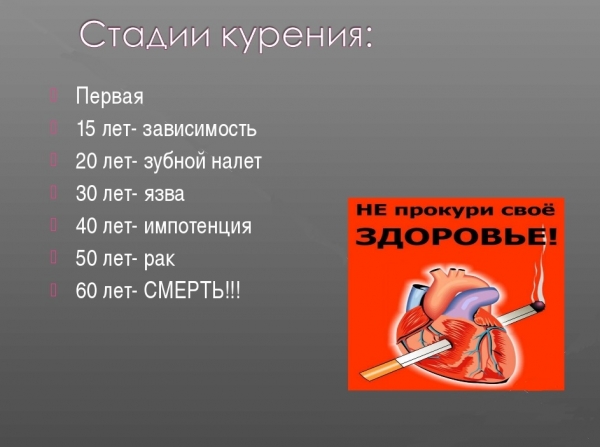 Стадии курения:

Первая
15 лет- зависимость
20 лет- зубной налет
30 лет- язва
40 лет- импотенция
50 лет- рак
60 лет- СМЕРТЬ!!!

НЕ прокури своё ЗДОРОВЬЕ!